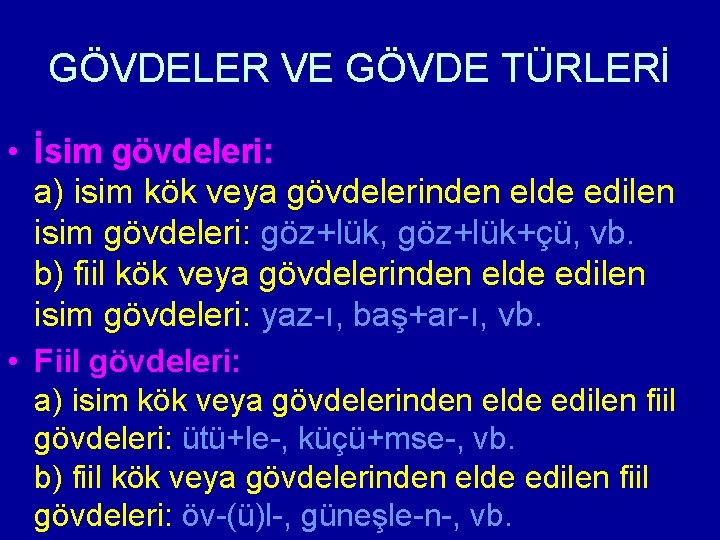 GÖVDELER VE GÖVDE TÜRLERİ

• İsim gövdeleri:
a) isim kök veya gövdelerinden elde edilen isim gövdeleri: göz+lük, göz+lük+çü, vb.
b) fiil kök veya gövdelerinden elde edilen isim gövdeleri: yaz-ı, baş+ar-ı, vb.

• Fiil gövdeleri:
a) isim kök veya gövdelerinden elde edilen fiil gövdeleri: ütü+le-, küçü+mse-, vb.
b) fiil kök veya gövdelerinden elde edilen fiil gövdeleri: öv-(ü)l-, güneşle-n-, vb.